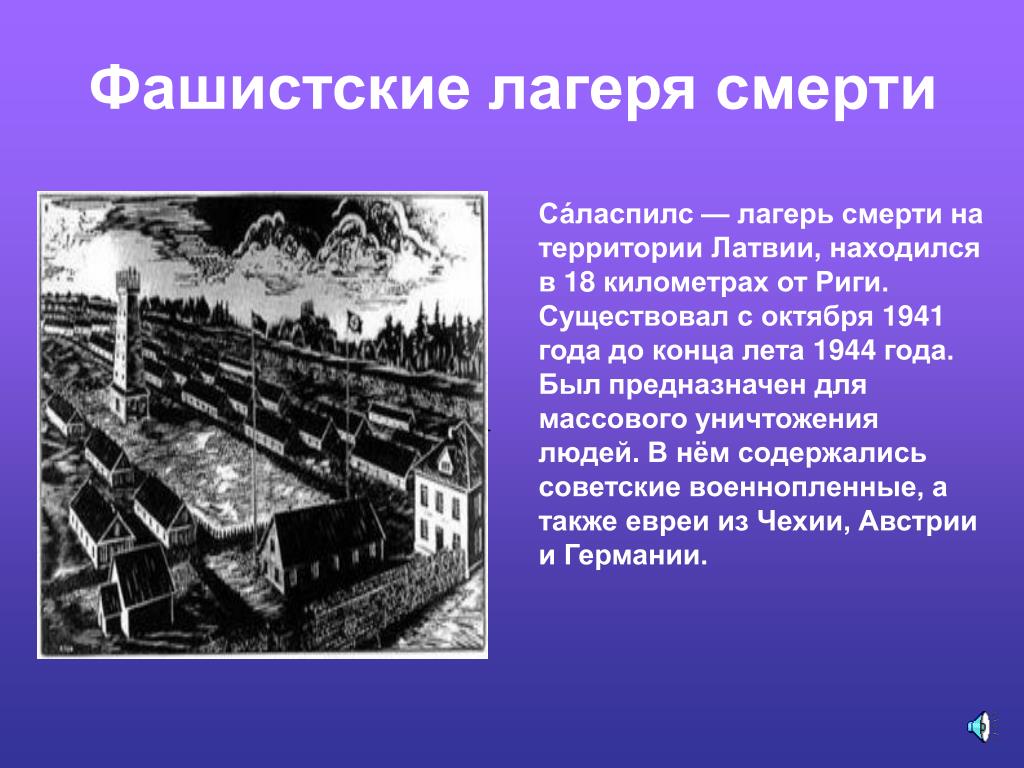 Фашистские лагеря смерти

Са́ласпилс — лагерь смерти на территории Латвии, находился в 18 километрах от Риги. Существовал с октября 1941 года до конца лета 1944 года. Был предназначен для массового уничтожения людей. В нём содержались советские военнопленные, а также евреи из Чехии, Австрии и Германии.